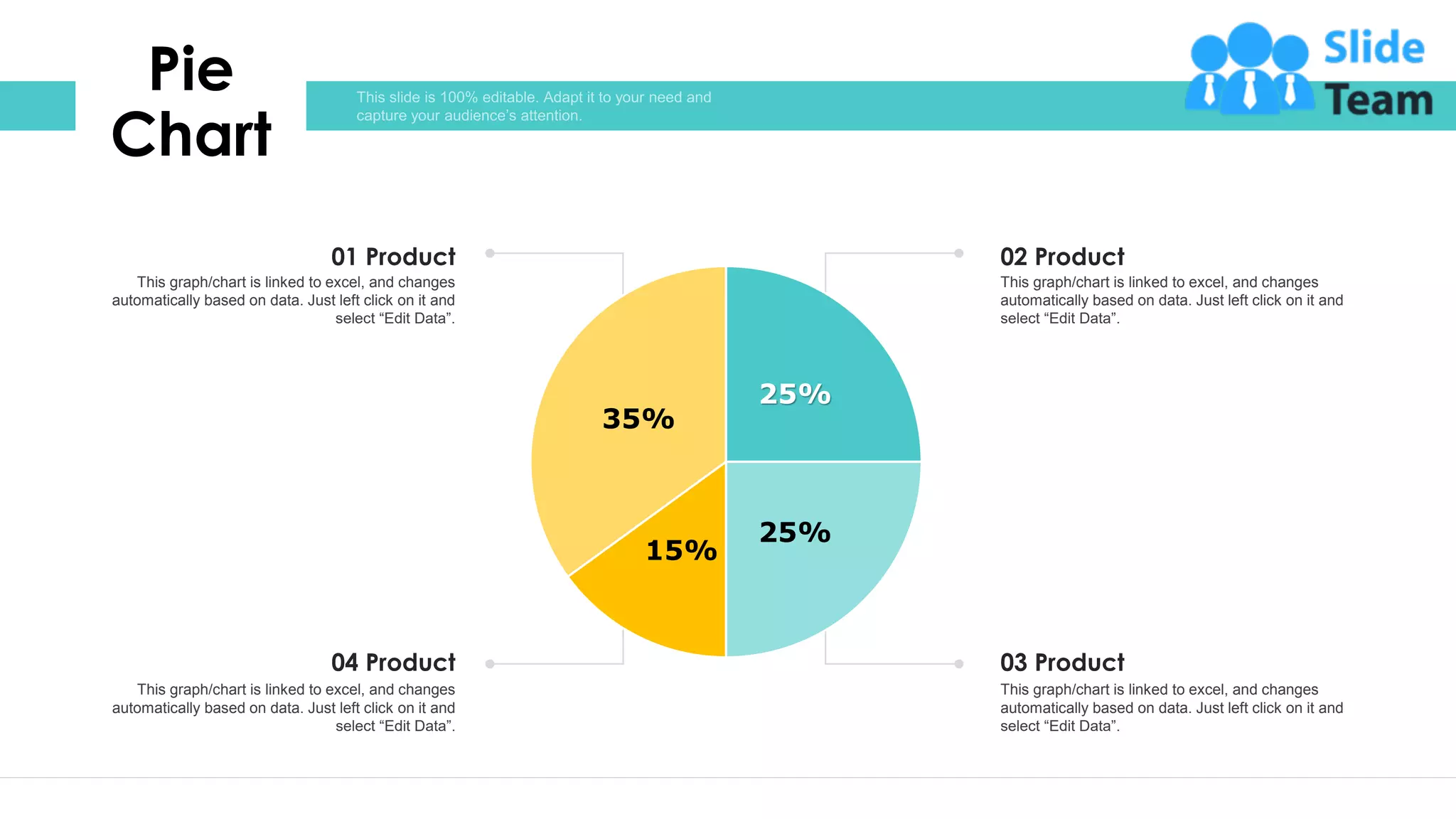 Pie Chart

This slide is 100% editable. Adapt it to your need and capture your audience's attention.

Slide Team

01 Product
This graph/chart is linked to excel, and changes automatically based on data. Just left click on it and select “Edit Data”.

02 Product
This graph/chart is linked to excel, and changes automatically based on data. Just left click on it and select “Edit Data”.

35%

25%

15%

25%

04 Product
This graph/chart is linked to excel, and changes automatically based on data. Just left click on it and select “Edit Data”.

03 Product
This graph/chart is linked to excel, and changes automatically based on data. Just left click on it and select “Edit Data”.